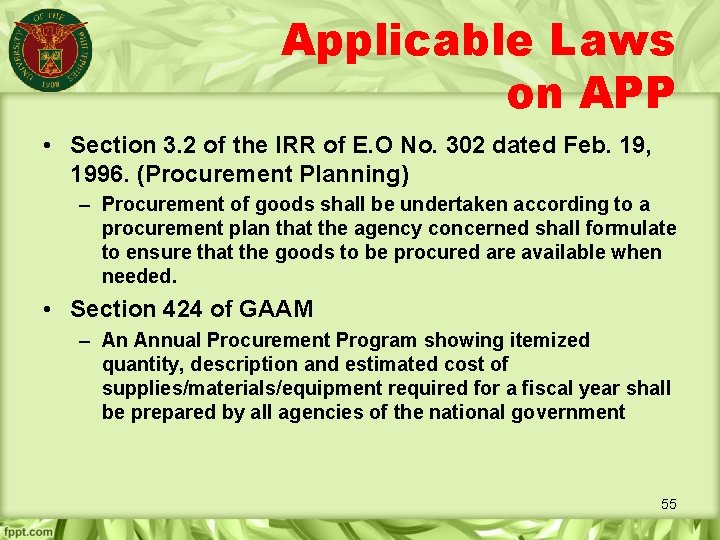 UNIVERSITY OF THE PHILIPPINES
1908

Applicable Laws on APP

• Section 3.2 of the IRR of E.O No. 302 dated Feb. 19, 1996. (Procurement Planning)
– Procurement of goods shall be undertaken according to a procurement plan that the agency concerned shall formulate to ensure that the goods to be procured are available when needed.

• Section 424 of GAAM
– An Annual Procurement Program showing itemized quantity, description and estimated cost of supplies/materials/equipment required for a fiscal year shall be prepared by all agencies of the national government

55

fppt.com